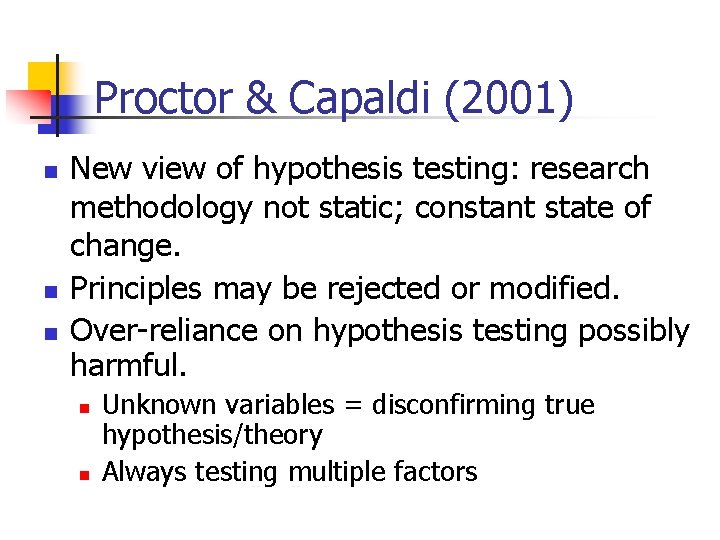 Proctor & Capaldi (2001)

New view of hypothesis testing: research methodology not static; constant state of change.

Principles may be rejected or modified.

Over-reliance on hypothesis testing possibly harmful.

Unknown variables = disconfirming true hypothesis/theory

Always testing multiple factors